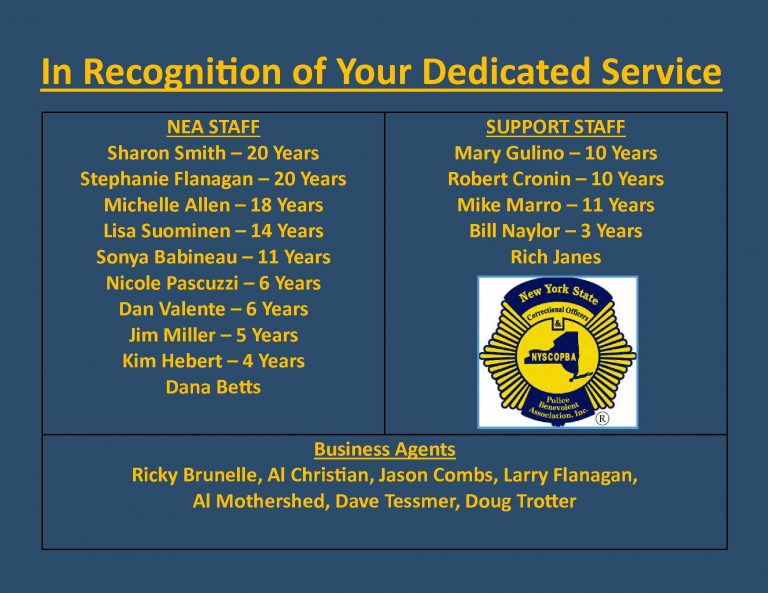 In Recognition of Your Dedicated Service

NEA STAFF
Sharon Smith – 20 Years
Stephanie Flanagan – 20 Years
Michelle Allen – 18 Years
Lisa Suominen – 14 Years
Sonya Babineau – 11 Years
Nicole Pascuzzi – 6 Years
Dan Valente – 6 Years
Jim Miller – 5 Years
Kim Hebert – 4 Years
Dana Betts

SUPPORT STAFF
Mary Gulino – 10 Years
Robert Cronin – 10 Years
Mike Marro – 11 Years
Bill Naylor – 3 Years
Rich Janes

New York State
Correctional Officers
&
NYSCOPBA
Police
Benevolent
Association, Inc.
®

Business Agents
Ricky Brunelle, Al Christian, Jason Combs, Larry Flanagan, Al Mothershed, Dave Tessmer, Doug Trotter